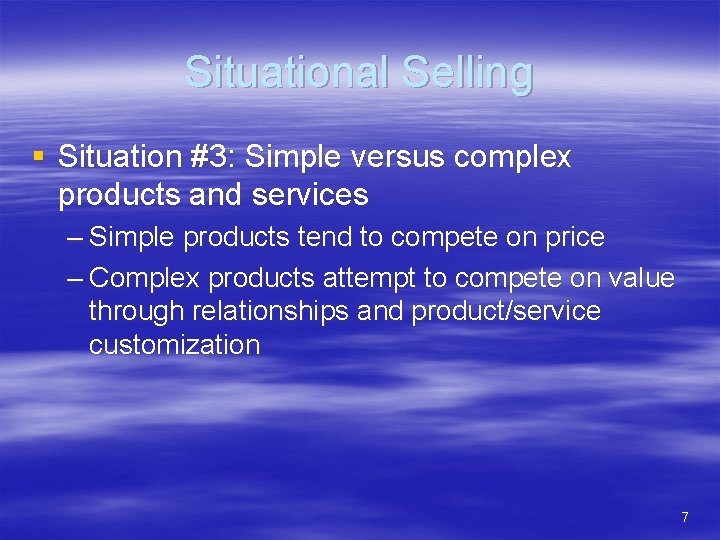 Situational Selling

▪ Situation #3: Simple versus complex products and services

– Simple products tend to compete on price

– Complex products attempt to compete on value through relationships and product/service customization

7